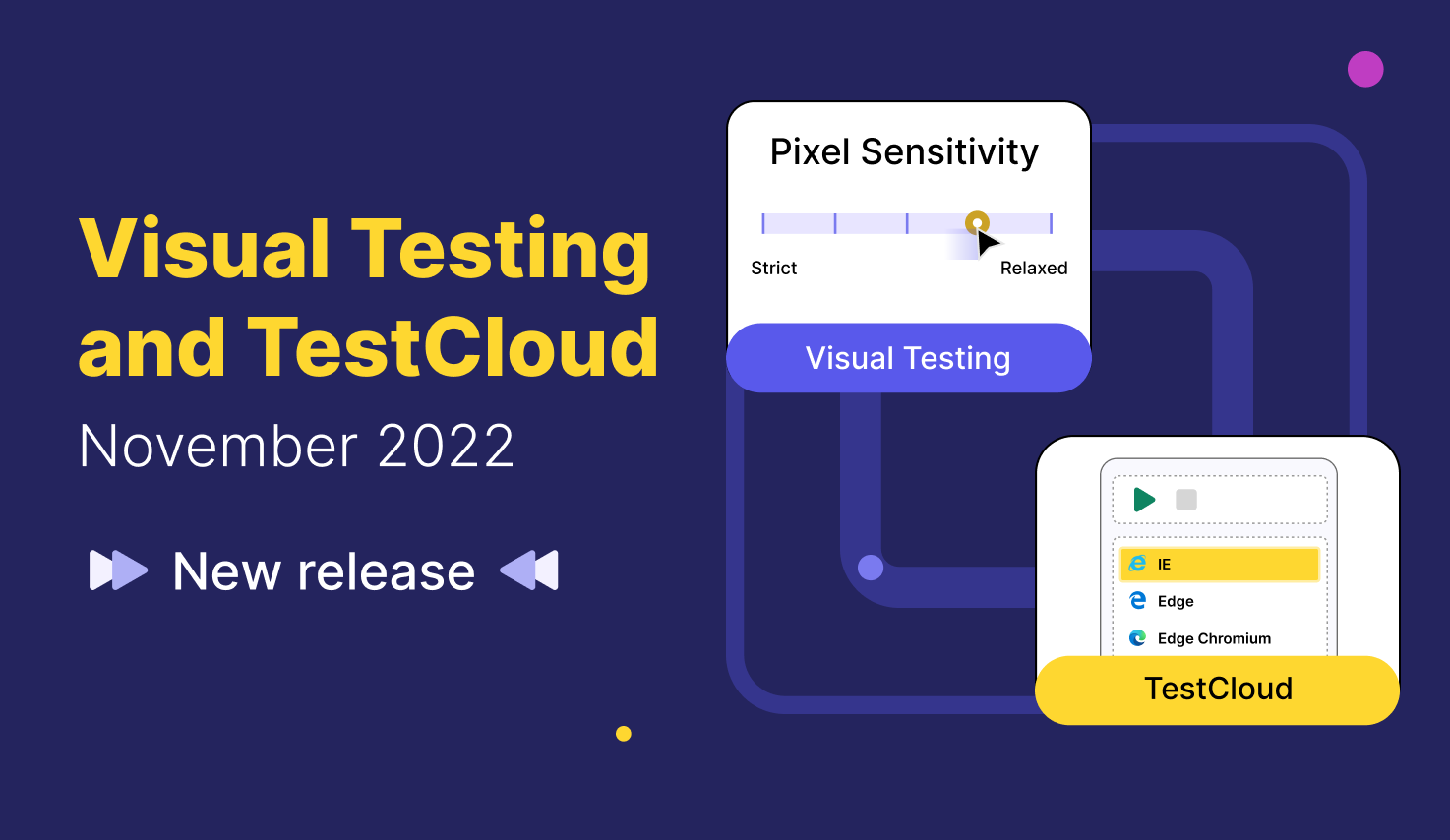 Visual Testing and TestCloud

November 2022

New release

Pixel Sensitivity

Strict

Relaxed

Visual Testing

IE

Edge

Edge Chromium

TestCloud